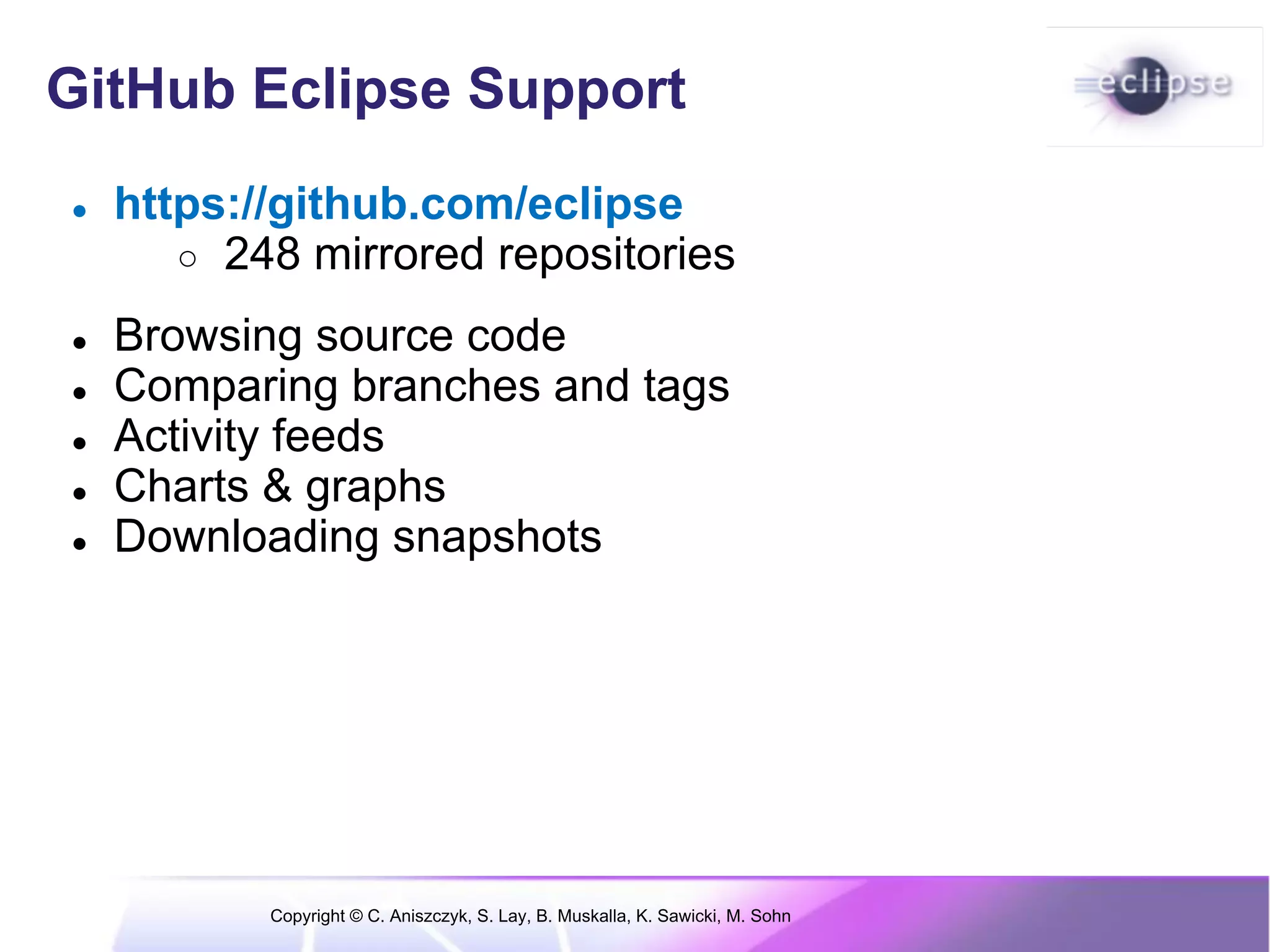 GitHub Eclipse Support

eclipse

- https://github.com/eclipse
  - 248 mirrored repositories

- Browsing source code
- Comparing branches and tags
- Activity feeds
- Charts & graphs
- Downloading snapshots

Copyright © C. Aniszczyk, S. Lay, B. Muskalla, K. Sawicki, M. Sohn